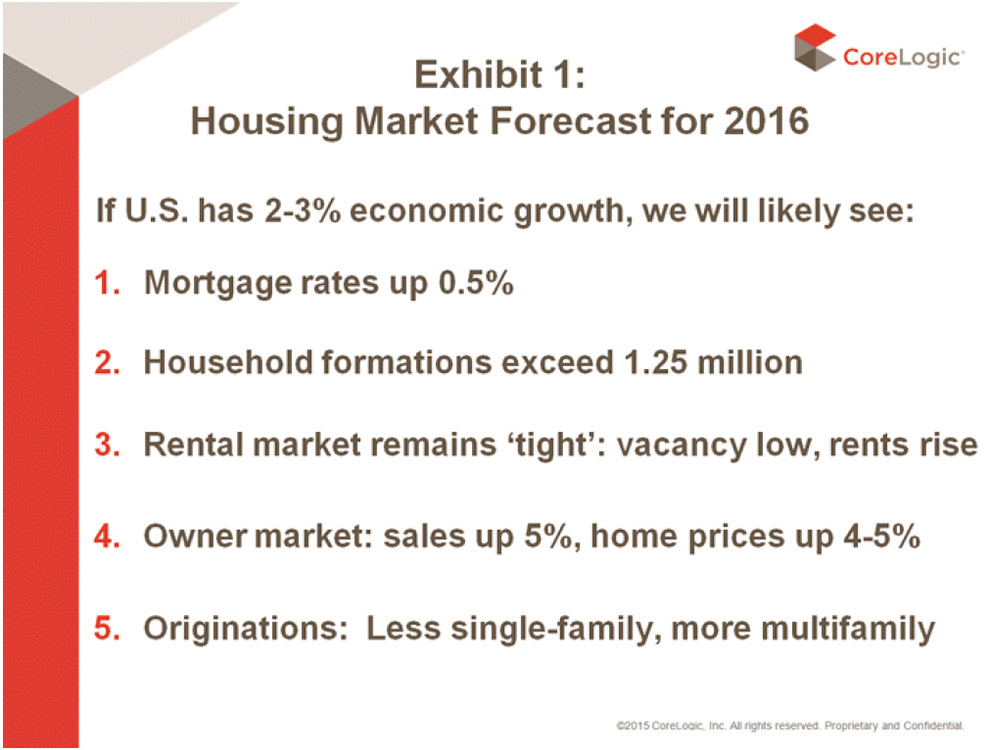 CoreLogic

Exhibit 1:
Housing Market Forecast for 2016

If U.S. has 2-3% economic growth, we will likely see:

1. Mortgage rates up 0.5%

2. Household formations exceed 1.25 million

3. Rental market remains ‘tight’: vacancy low, rents rise

4. Owner market: sales up 5%, home prices up 4-5%

5. Originations: Less single-family, more multifamily

©2015 CoreLogic, Inc. All rights reserved. Proprietary and Confidential.